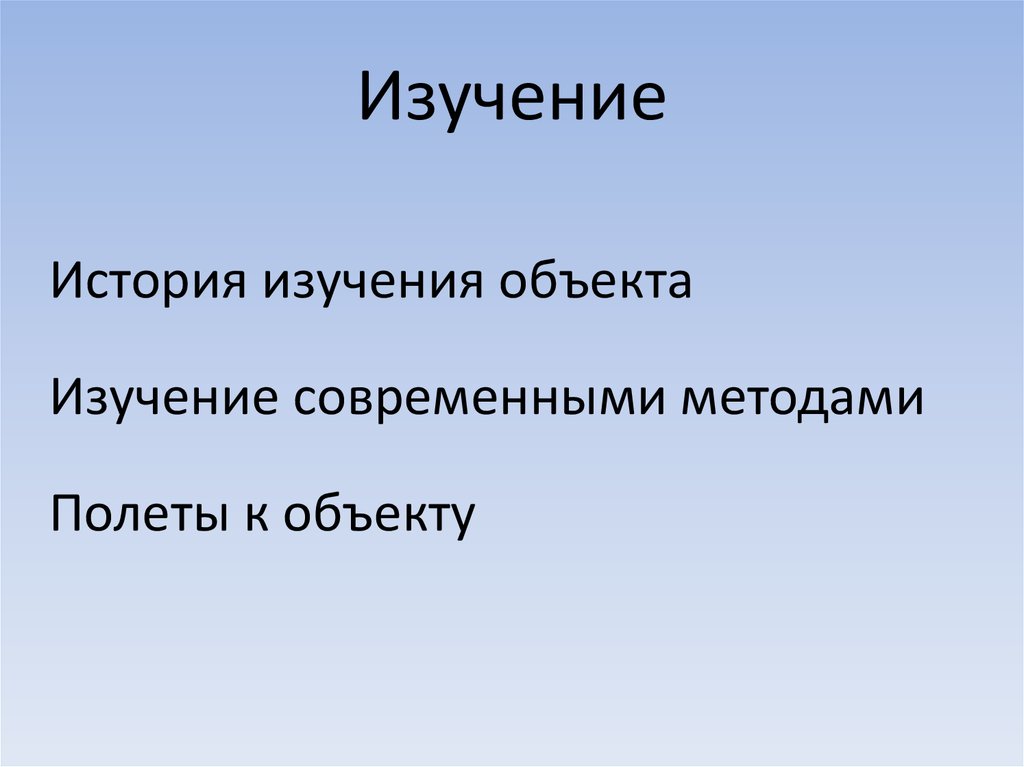 Изучение

История изучения объекта

Изучение современными методами

Полеты к объекту